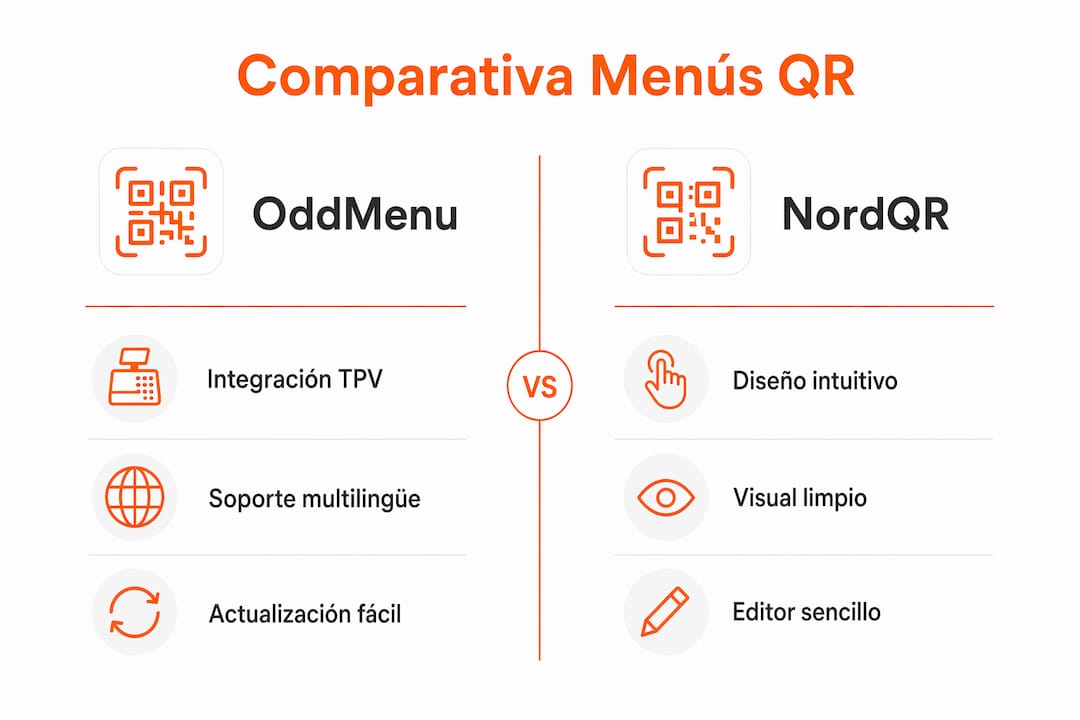 Comparativa Menús QR

OddMenu

Integración TPV

Soporte multilingüe

Actualización fácil

VS

NordQR

Diseño intuitivo

Visual limpio

Editor sencillo